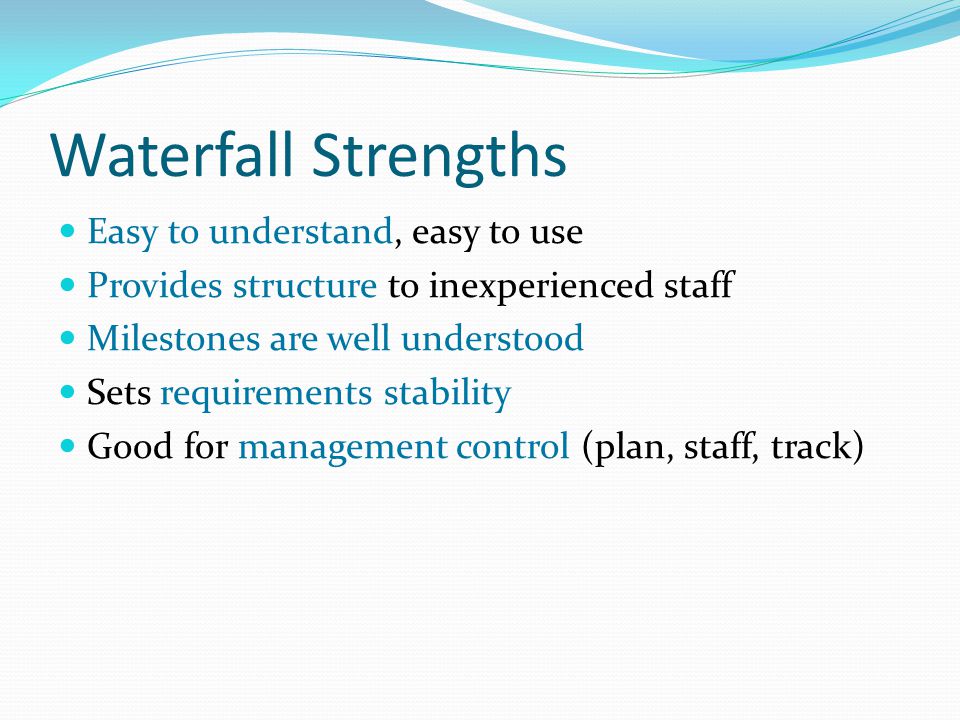 Waterfall Strengths

- Easy to understand, easy to use
- Provides structure to inexperienced staff
- Milestones are well understood
- Sets requirements stability
- Good for management control (plan, staff, track)